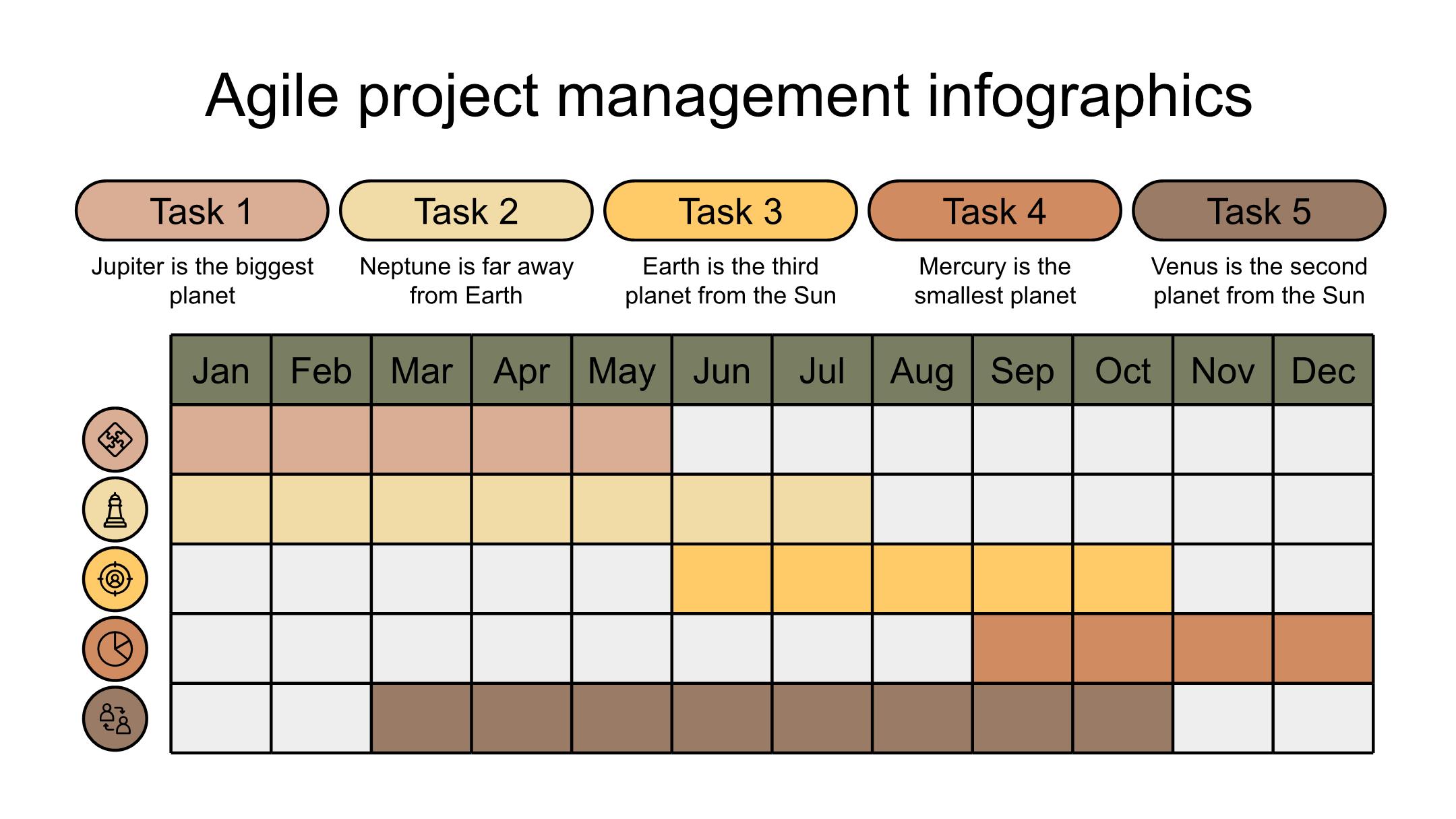 Agile project management infographics

Task 1
Jupiter is the biggest planet

Task 2
Neptune is far away from Earth

Task 3
Earth is the third planet from the Sun

Task 4
Mercury is the smallest planet

Task 5
Venus is the second planet from the Sun

| Jan | Feb | Mar | Apr | May | Jun | Jul | Aug | Sep | Oct | Nov | Dec |
|---|---|---|---|---|---|---|---|---|---|---|---|
| | | | | | | | | | | | |
| | | | | | | | | | | | |
| | | | | | | | | | | | |
| | | | | | | | | | | | |
| | | | | | | | | | | | |